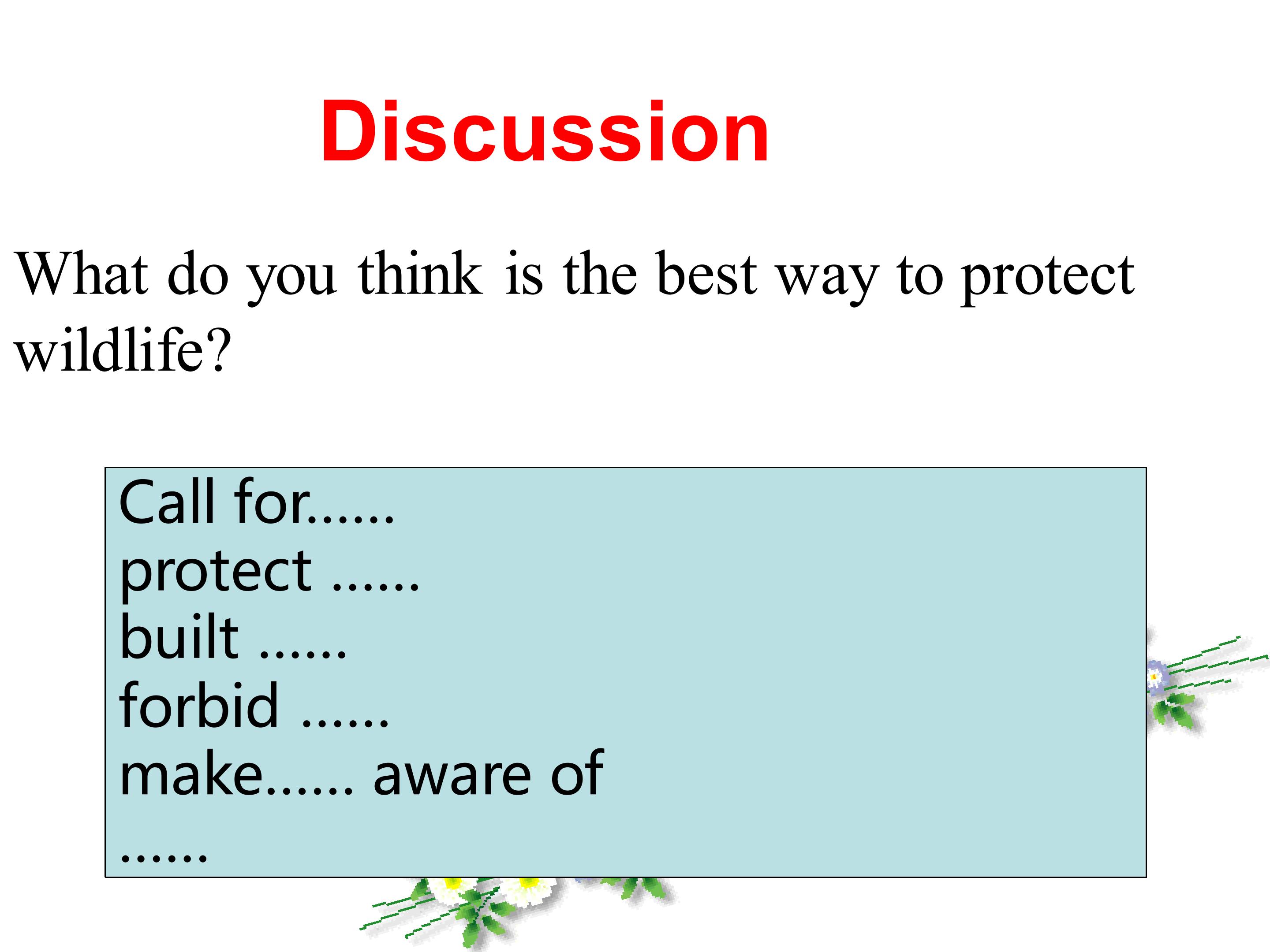 Discussion

What do you think is the best way to protect wildlife?

Call for……
protect ……
built ……
forbid ……
make…… aware of
……